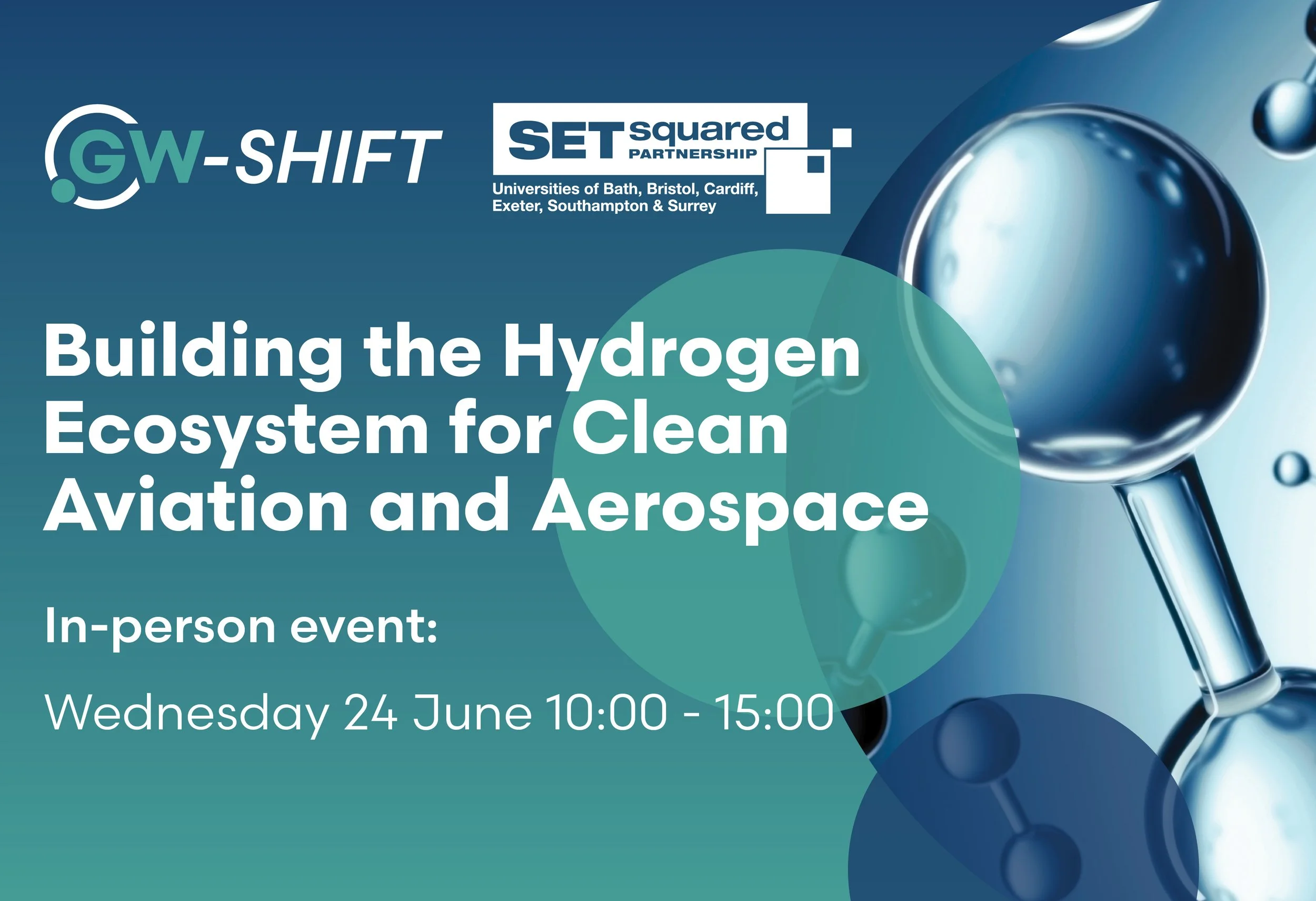 GW-SHIFT

SETsquared PARTNERSHIP
Universities of Bath, Bristol, Cardiff, Exeter, Southampton & Surrey

Building the Hydrogen Ecosystem for Clean Aviation and Aerospace

In-person event:

Wednesday 24 June 10:00 - 15:00